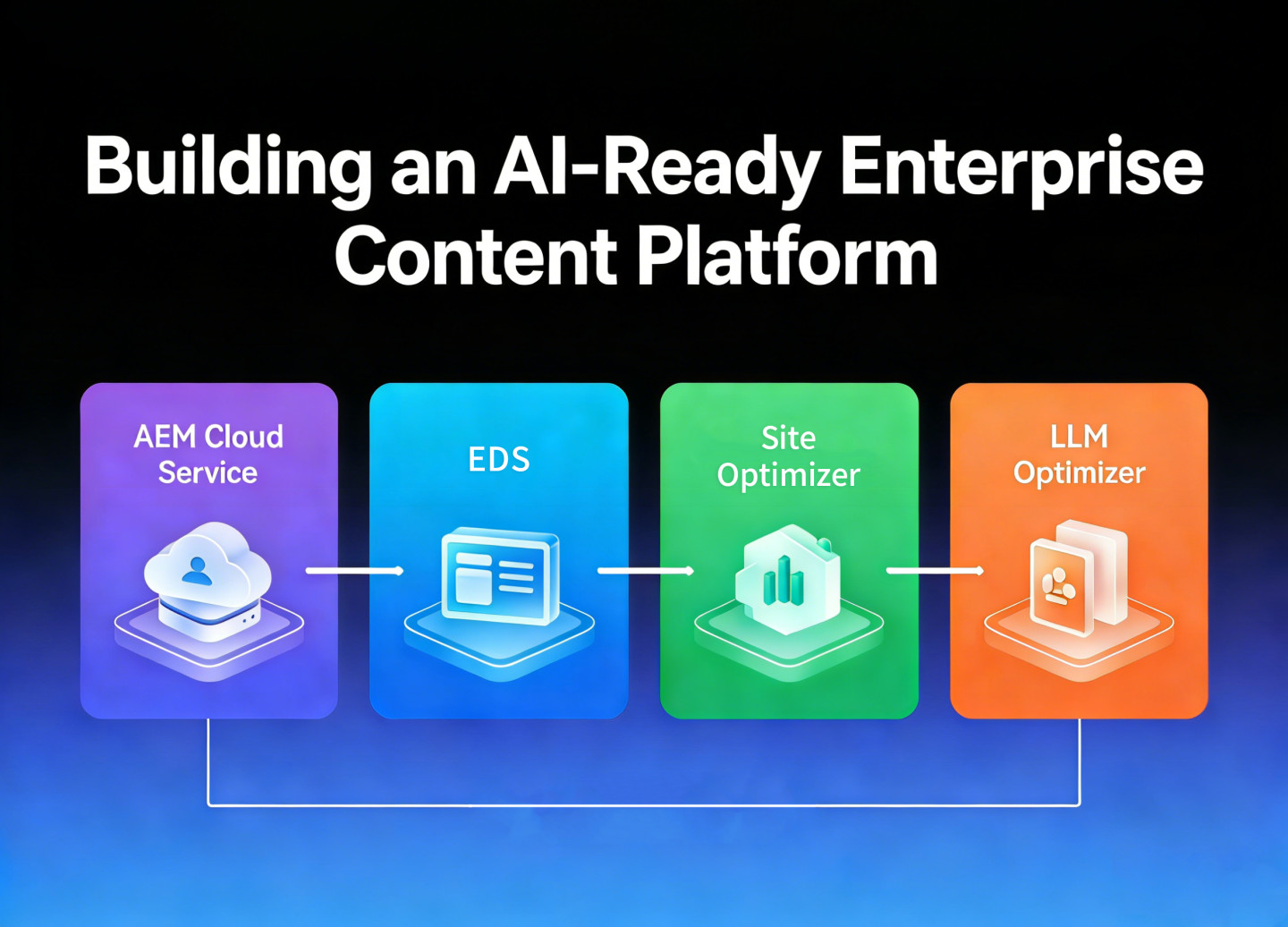 Building an AI-Ready Enterprise Content Platform

AEM Cloud Service

EDS

Site Optimizer

LLM Optimizer